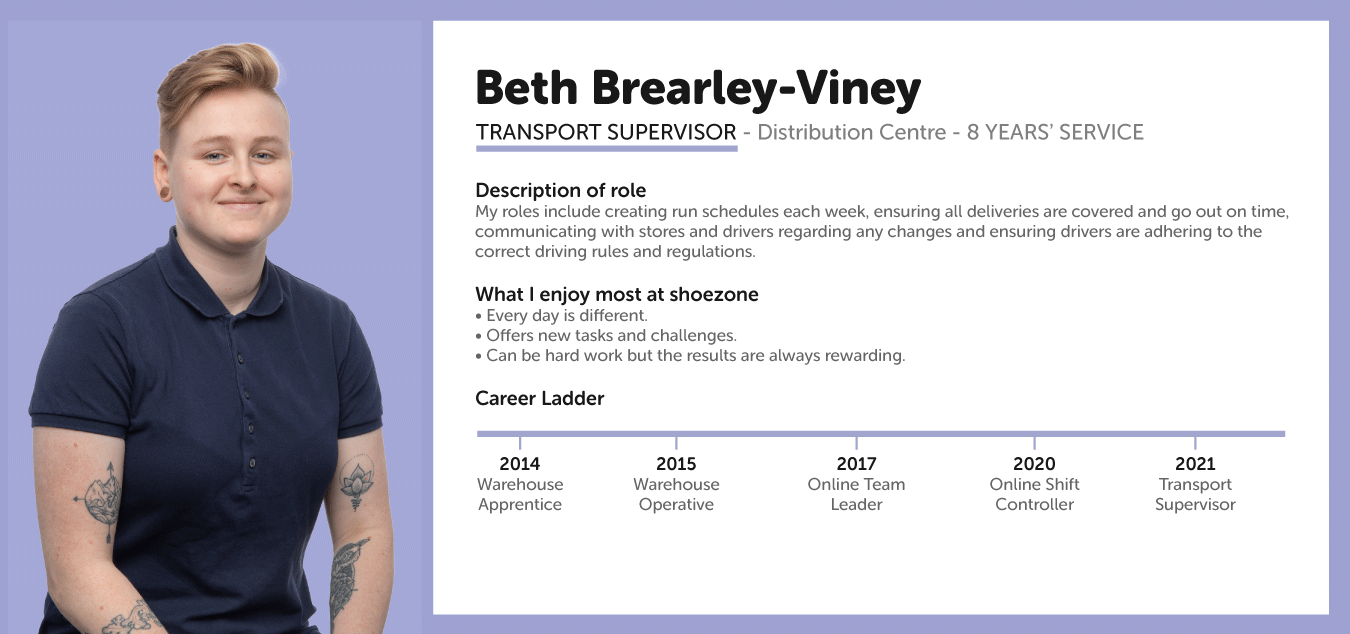 Beth Brearley-Viney

TRANSPORT SUPERVISOR - Distribution Centre - 8 YEARS' SERVICE

Description of role
My roles include creating run schedules each week, ensuring all deliveries are covered and go out on time, communicating with stores and drivers regarding any changes and ensuring drivers are adhering to the correct driving rules and regulations.

What I enjoy most at shoezone
• Every day is different.
• Offers new tasks and challenges.
• Can be hard work but the results are always rewarding.

Career Ladder

2014
Warehouse Apprentice

2015
Warehouse Operative

2017
Online Team Leader

2020
Online Shift Controller

2021
Transport Supervisor